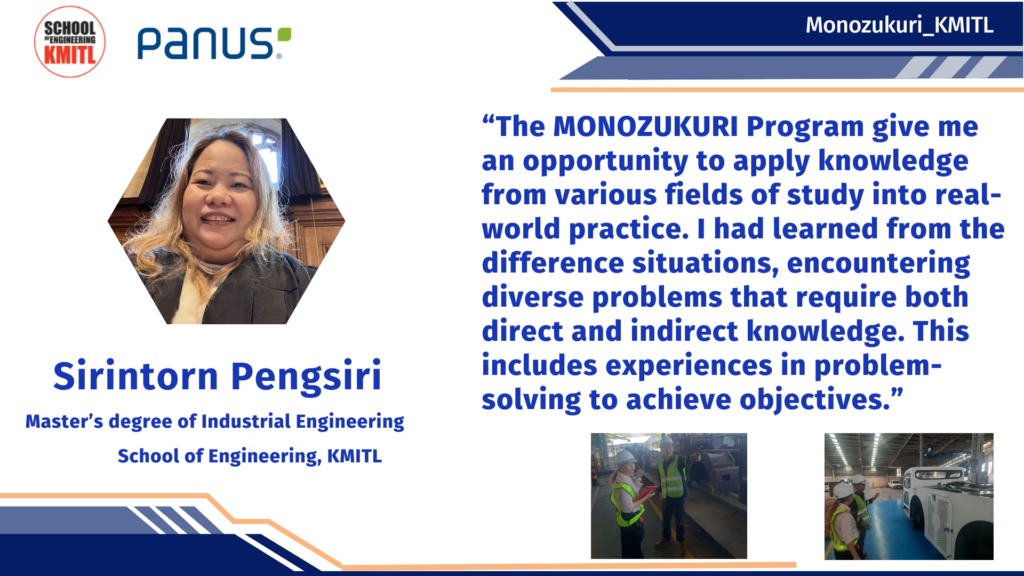 SCHOOL OF ENGINEERING KMITL

PANUS

Monozukuri_KMITL

“The MONOZUKURI Program give me an opportunity to apply knowledge from various fields of study into real-world practice. I had learned from the difference situations, encountering diverse problems that require both direct and indirect knowledge. This includes experiences in problem-solving to achieve objectives.”

Sirintorn Pengsiri

Master’s degree of Industrial Engineering

School of Engineering, KMITL